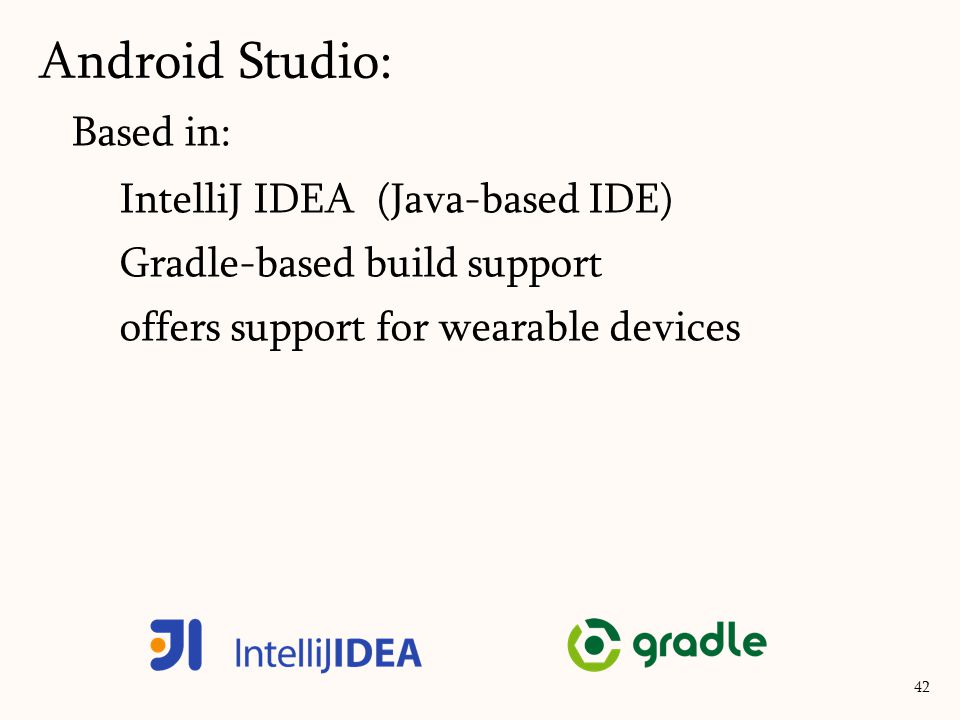 Android Studio:

Based in:

IntelliJ IDEA (Java-based IDE)

Gradle-based build support

offers support for wearable devices

IntelliJIDEA

gradle

42